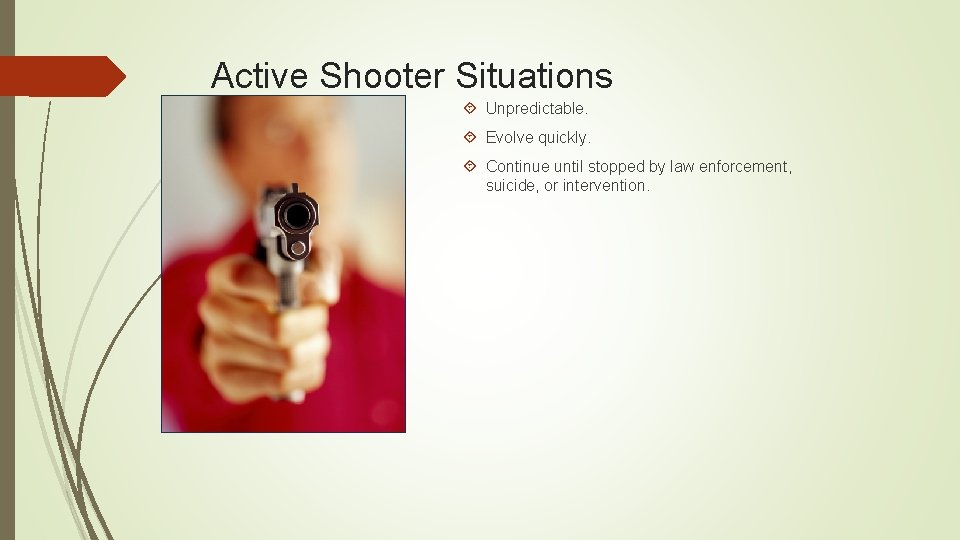 Active Shooter Situations

Unpredictable.

Evolve quickly.

Continue until stopped by law enforcement, suicide, or intervention.